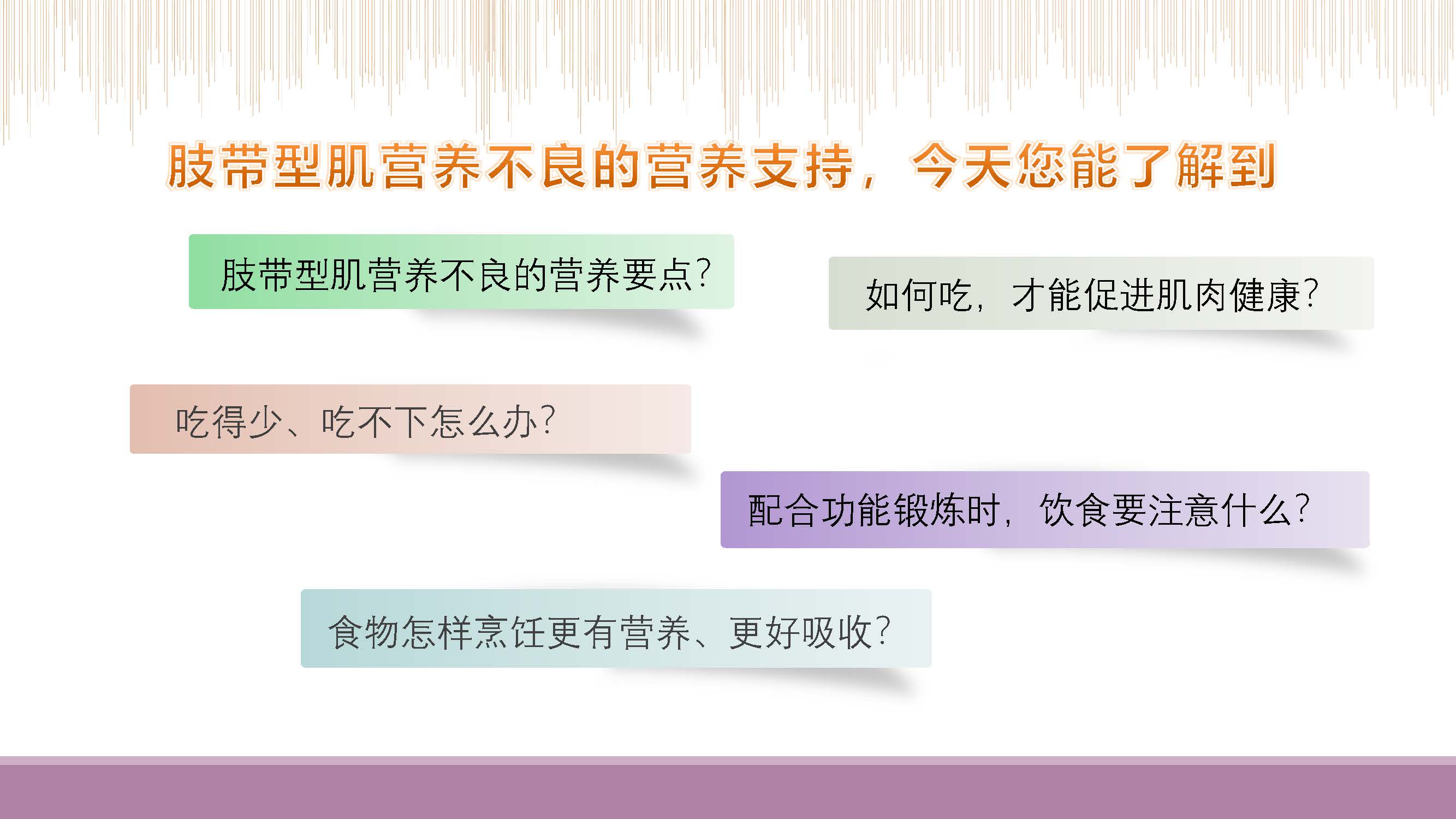 肢带型肌营养不良的营养支持，今天您能了解到

肢带型肌营养不良的营养要点?

如何吃，才能促进肌肉健康?

吃得少、吃不下怎么办?

配合功能锻炼时，饮食要注意什么?

食物怎样烹饪更有营养、更好吸收?